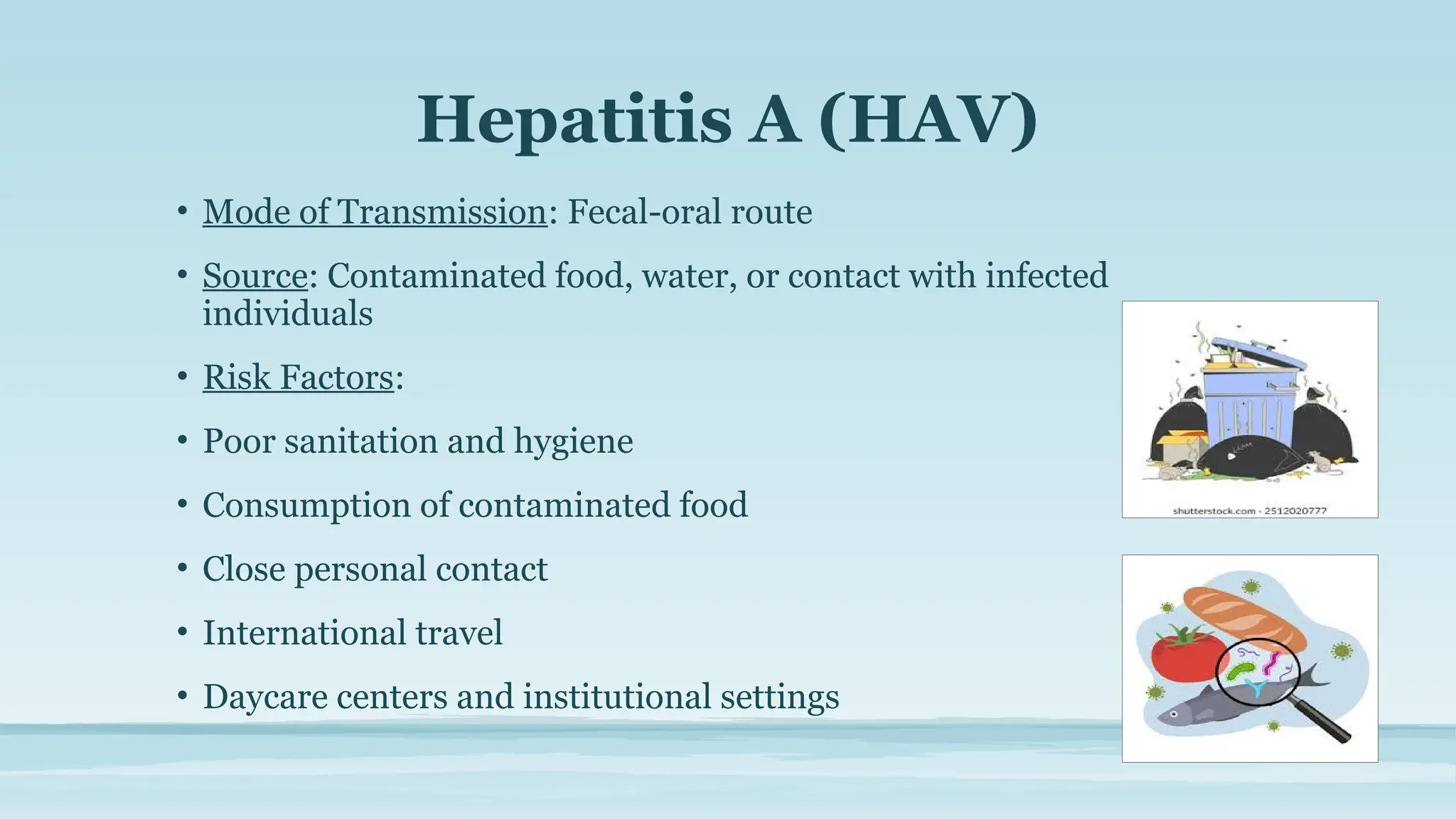 Hepatitis A (HAV)

• Mode of Transmission: Fecal-oral route

• Source: Contaminated food, water, or contact with infected individuals

• Risk Factors:

• Poor sanitation and hygiene

• Consumption of contaminated food

• Close personal contact

• International travel

• Daycare centers and institutional settings

shutterstock.com · 2512020777